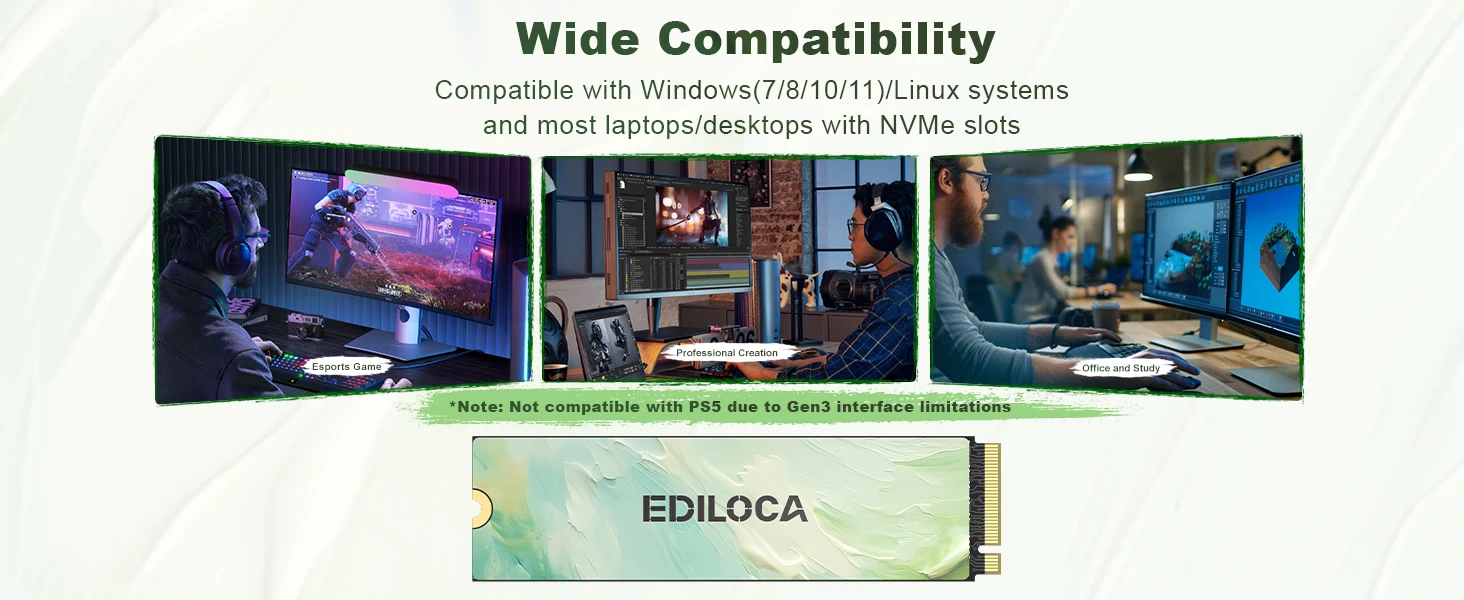 Wide Compatibility

Compatible with Windows(7/8/10/11)/Linux systems and most laptops/desktops with NVMe slots

Esports Game

Professional Creation

Office and Study

*Note: Not compatible with PS5 due to Gen3 interface limitations

EDILOCA